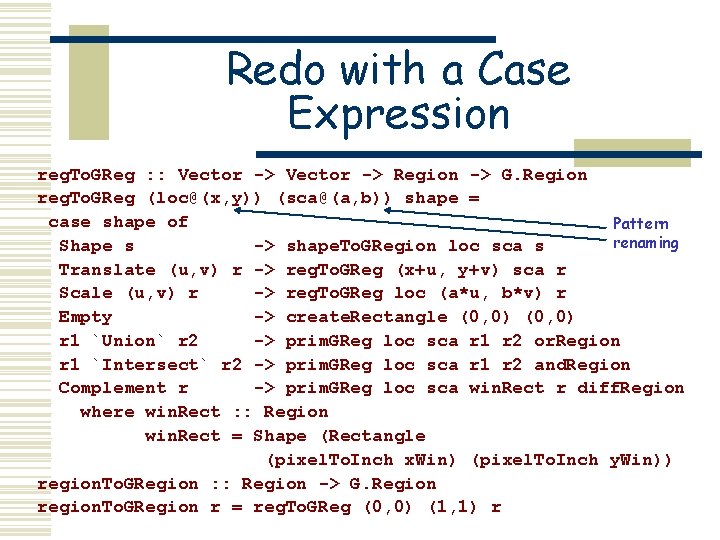 Redo with a Case Expression

regToGReg :: Vector -> Vector -> Region -> G.Region
regToGReg (loc@(x,y)) (sca@(a,b)) shape =
 case shape of
  Shape s            -> shapeToGRegion loc sca s
  Translate (u,v) r -> regToGReg (x+u, y+v) sca r
  Scale (u,v) r      -> regToGReg loc (a*u, b*v) r
  Empty              -> createRectangle (0,0) (0,0)
  r1 `Union` r2      -> primGReg loc sca r1 r2 orRegion
  r1 `Intersect` r2 -> primGReg loc sca r1 r2 andRegion
  Complement r       -> primGReg loc sca winRect r diffRegion
    where winRect :: Region
          winRect = Shape (Rectangle
                      (pixelToInch xWin) (pixelToInch yWin))
regionToGRegion :: Region -> G.Region
regionToGRegion r = regToGReg (0,0) (1,1) r

Pattern renaming